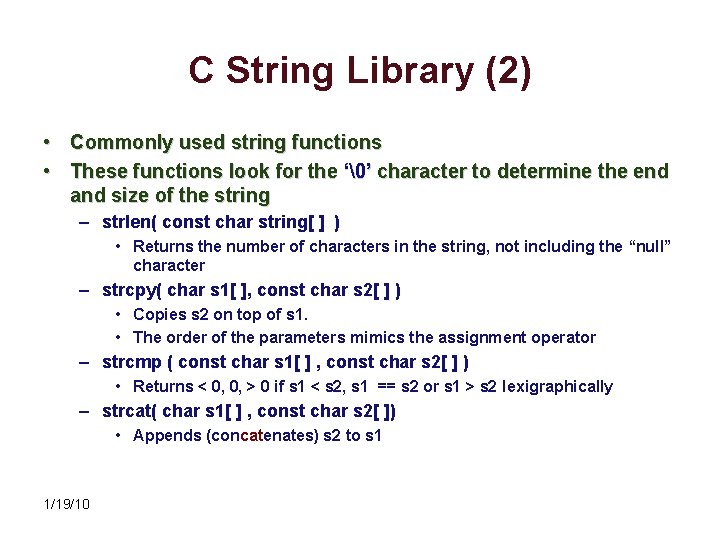 C String Library (2)

• Commonly used string functions
• These functions look for the ‘\0’ character to determine the end and size of the string
– strlen( const char string[ ] )
• Returns the number of characters in the string, not including the “null” character
– strcpy( char s1[ ], const char s2[ ] )
• Copies s2 on top of s1.
• The order of the parameters mimics the assignment operator
– strcmp ( const char s1[ ] , const char s2[ ] )
• Returns < 0, 0, > 0 if s1 < s2, s1 == s2 or s1 > s2 lexigraphically
– strcat( char s1[ ] , const char s2[ ])
• Appends (concatenates) s2 to s1

1/19/10